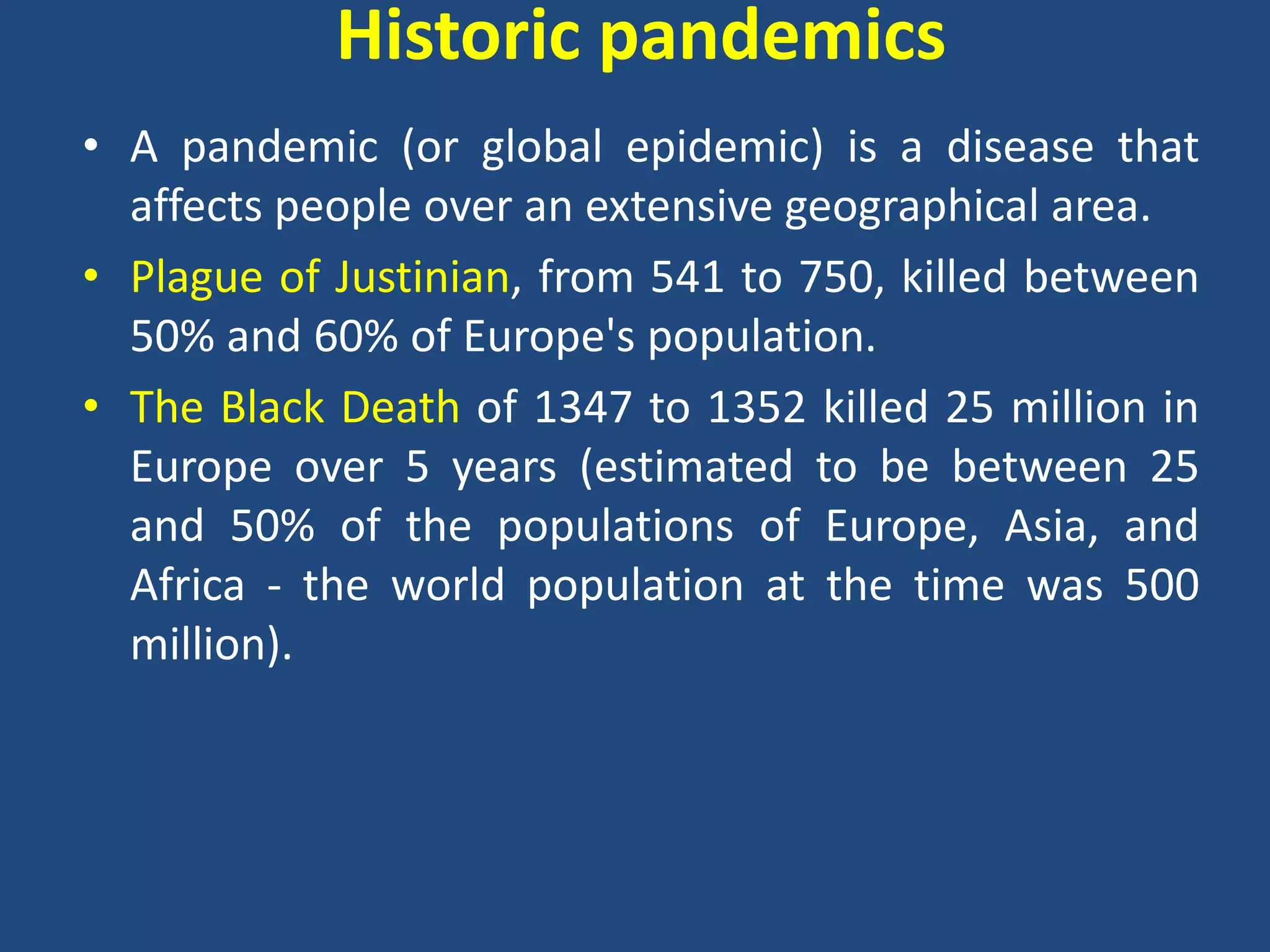 Historic pandemics

• A pandemic (or global epidemic) is a disease that affects people over an extensive geographical area.

• Plague of Justinian, from 541 to 750, killed between 50% and 60% of Europe's population.

• The Black Death of 1347 to 1352 killed 25 million in Europe over 5 years (estimated to be between 25 and 50% of the populations of Europe, Asia, and Africa - the world population at the time was 500 million).